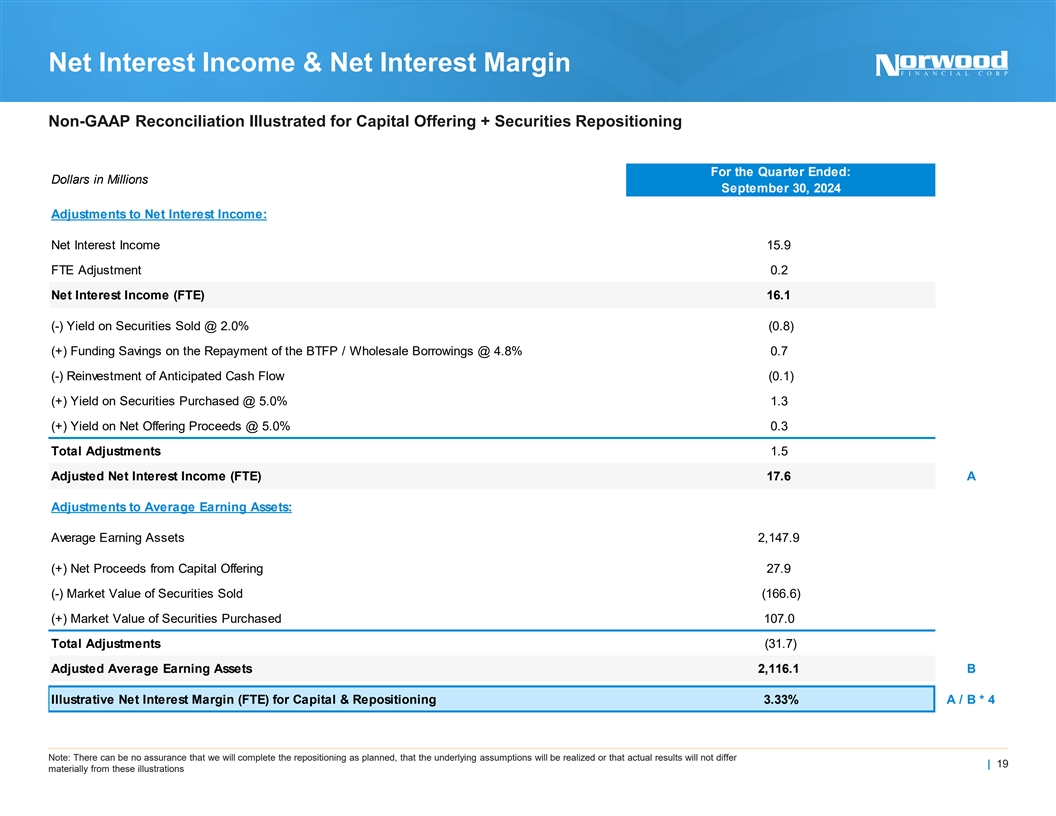 Net Interest Income & Net Interest Margin

Norwood FINANCIAL CORP

Non-GAAP Reconciliation Illustrated for Capital Offering + Securities Repositioning

| Dollars in Millions | For the Quarter Ended: September 30, 2024 | |
|---|---|---|
| Adjustments to Net Interest Income: | | |
| Net Interest Income | 15.9 | |
| FTE Adjustment | 0.2 | |
| Net Interest Income (FTE) | 16.1 | |
| (-) Yield on Securities Sold @ 2.0% | (0.8) | |
| (+) Funding Savings on the Repayment of the BTFP / Wholesale Borrowings @ 4.8% | 0.7 | |
| (-) Reinvestment of Anticipated Cash Flow | (0.1) | |
| (+) Yield on Securities Purchased @ 5.0% | 1.3 | |
| (+) Yield on Net Offering Proceeds @ 5.0% | 0.3 | |
| Total Adjustments | 1.5 | |
| Adjusted Net Interest Income (FTE) | 17.6 | A |
| Adjustments to Average Earning Assets: | | |
| Average Earning Assets | 2,147.9 | |
| (+) Net Proceeds from Capital Offering | 27.9 | |
| (-) Market Value of Securities Sold | (166.6) | |
| (+) Market Value of Securities Purchased | 107.0 | |
| Total Adjustments | (31.7) | |
| Adjusted Average Earning Assets | 2,116.1 | B |
| Illustrative Net Interest Margin (FTE) for Capital & Repositioning | 3.33% | A / B * 4 |

Note: There can be no assurance that we will complete the repositioning as planned, that the underlying assumptions will be realized or that actual results will not differ materially from these illustrations

| 19